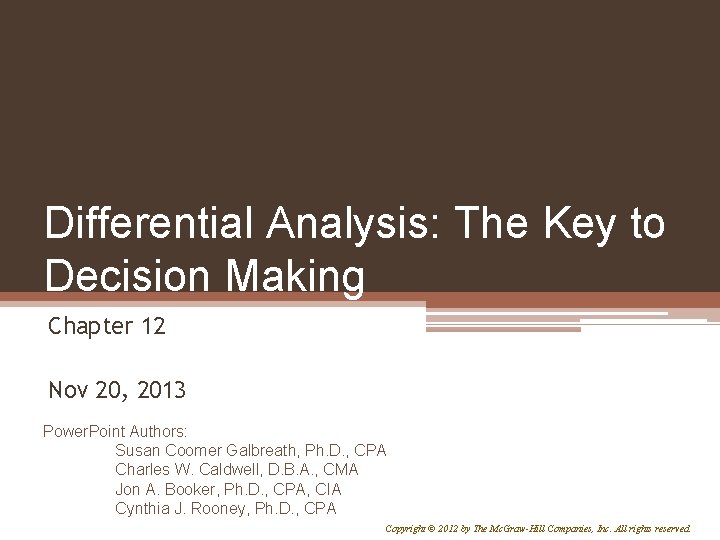 Differential Analysis: The Key to Decision Making

Chapter 12

Nov 20, 2013

PowerPoint Authors:
Susan Coomer Galbreath, Ph.D., CPA
Charles W. Caldwell, D.B.A., CMA
Jon A. Booker, Ph.D., CPA, CIA
Cynthia J. Rooney, Ph.D., CPA

Copyright © 2012 by The McGraw-Hill Companies, Inc. All rights reserved.